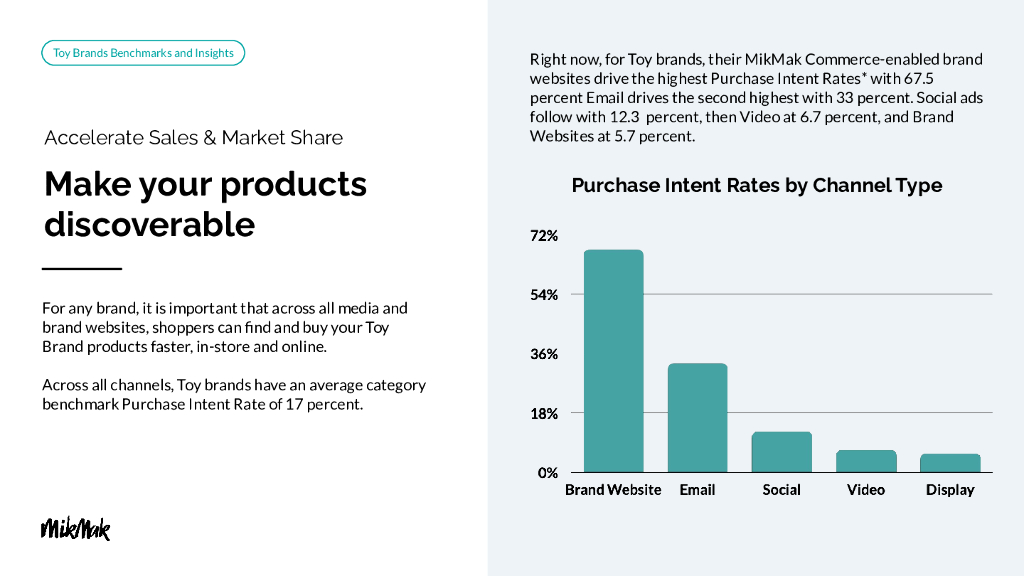 Toy Brands Benchmarks and Insights

Accelerate Sales & Market Share

Make your products discoverable

For any brand, it is important that across all media and brand websites, shoppers can find and buy your Toy Brand products faster, in-store and online.

Across all channels, Toy brands have an average category benchmark Purchase Intent Rate of 17 percent.

MikMak

Right now, for Toy brands, their MikMak Commerce-enabled brand websites drive the highest Purchase Intent Rates* with 67.5 percent Email drives the second highest with 33 percent. Social ads follow with 12.3 percent, then Video at 6.7 percent, and Brand Websites at 5.7 percent.

Purchase Intent Rates by Channel Type

72%
54%
36%
18%
0%

Brand Website Email Social Video Display